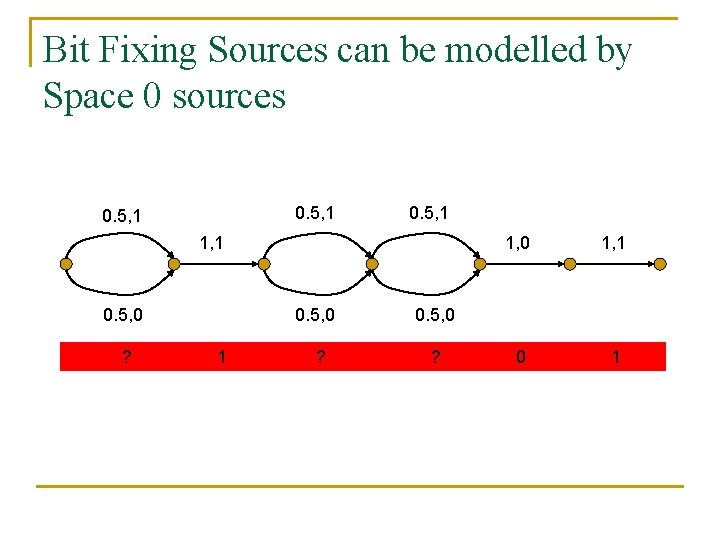 Bit Fixing Sources can be modelled by Space 0 sources

0.5,1
1,1
0.5,1
0.5,1
1,0
1,1

0.5,0
0.5,0
0.5,0

? 1 ? ? 0 1